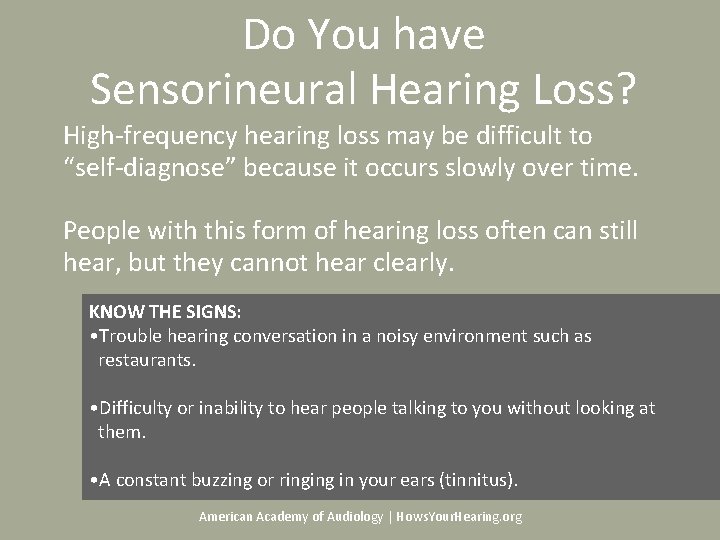 Do You have Sensorineural Hearing Loss?

High-frequency hearing loss may be difficult to “self-diagnose” because it occurs slowly over time.

People with this form of hearing loss often can still hear, but they cannot hear clearly.

KNOW THE SIGNS:
•Trouble hearing conversation in a noisy environment such as restaurants.

•Difficulty or inability to hear people talking to you without looking at them.

•A constant buzzing or ringing in your ears (tinnitus).

American Academy of Audiology | HowsYourHearing.org